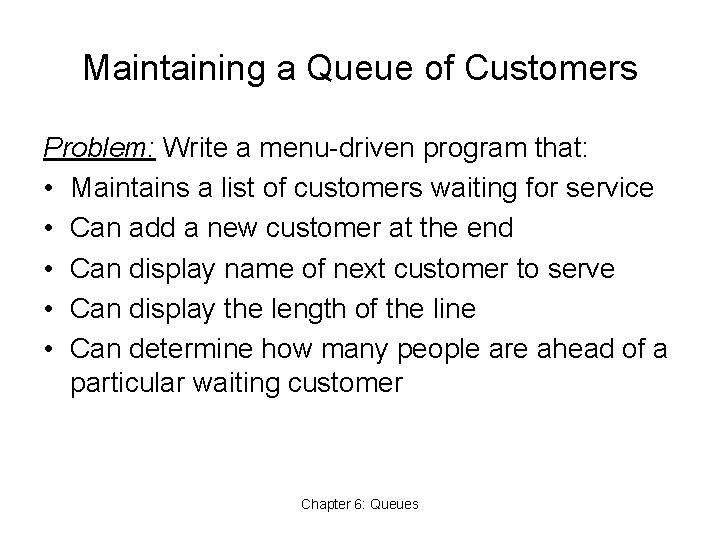 Maintaining a Queue of Customers

Problem: Write a menu-driven program that:
• Maintains a list of customers waiting for service
• Can add a new customer at the end
• Can display name of next customer to serve
• Can display the length of the line
• Can determine how many people are ahead of a particular waiting customer

Chapter 6: Queues